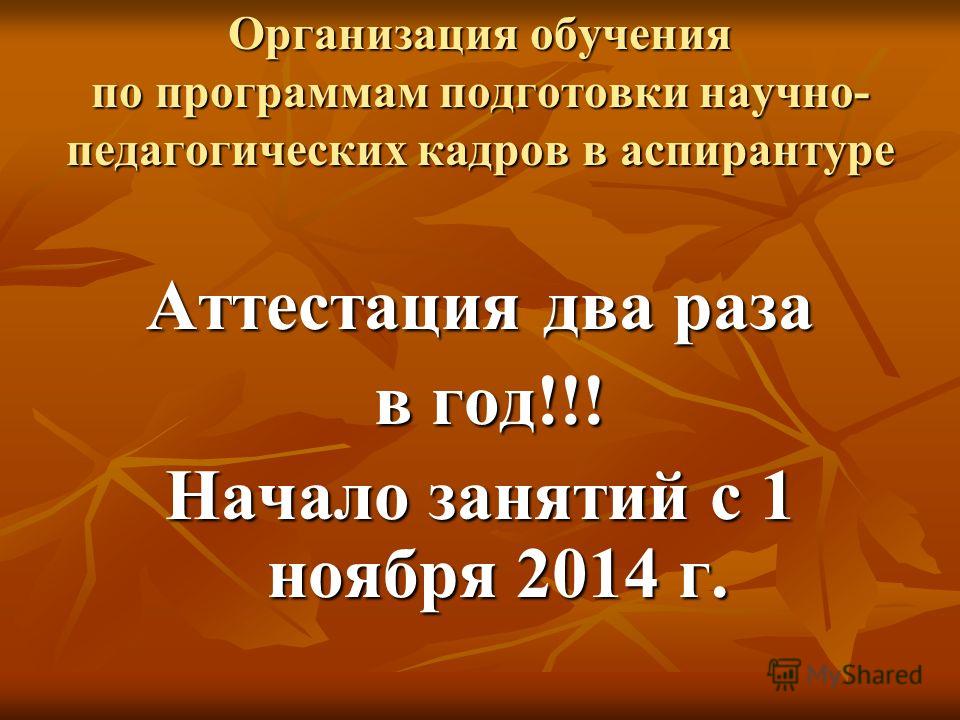 Организация обучения по программам подготовки научно-педагогических кадров в аспирантуре

Аттестация два раза в год!!!

Начало занятий с 1 ноября 2014 г.

MyShared